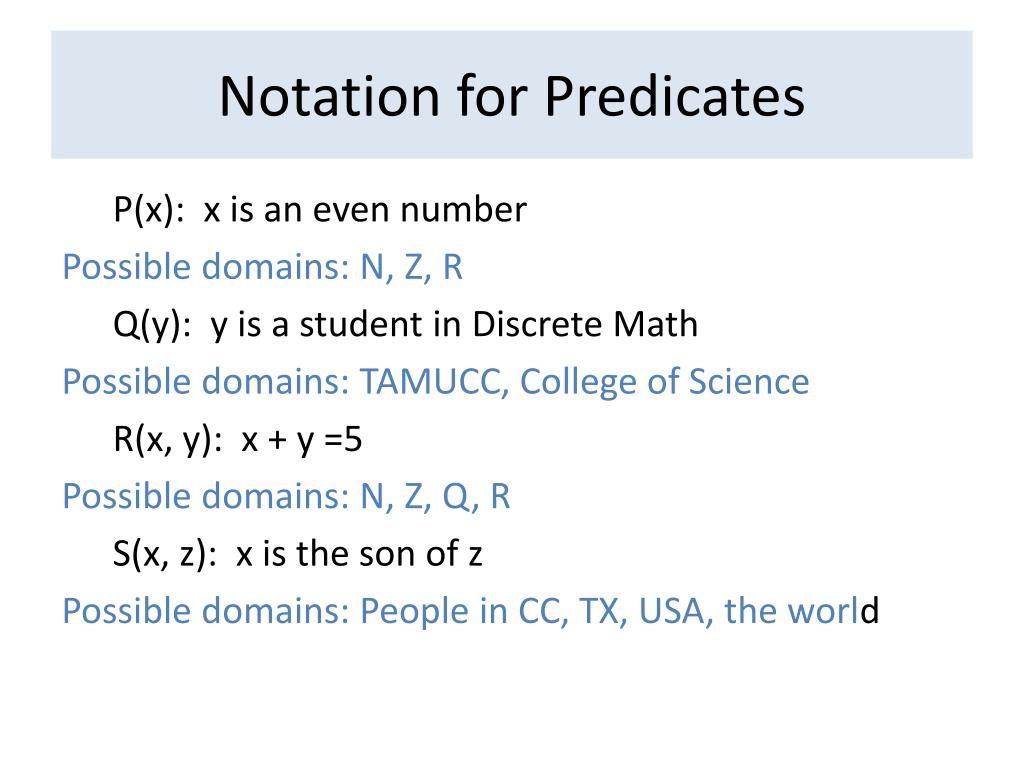 Notation for Predicates

P(x): x is an even number

Possible domains: N, Z, R

Q(y): y is a student in Discrete Math

Possible domains: TAMUCC, College of Science

R(x, y): x + y =5

Possible domains: N, Z, Q, R

S(x, z): x is the son of z

Possible domains: People in CC, TX, USA, the world